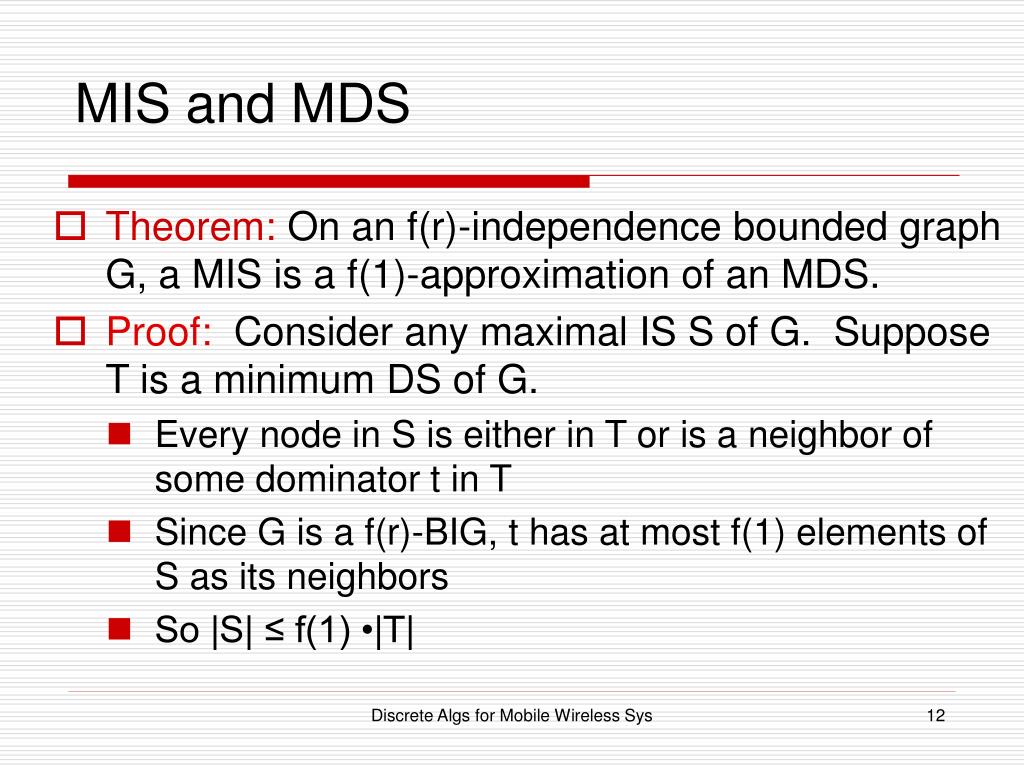 MIS and MDS

Theorem: On an f(r)-independence bounded graph G, a MIS is a f(1)-approximation of an MDS.

Proof: Consider any maximal IS S of G. Suppose T is a minimum DS of G.

Every node in S is either in T or is a neighbor of some dominator t in T

Since G is a f(r)-BIG, t has at most f(1) elements of S as its neighbors

So |S| ≤ f(1) •|T|

Discrete Algs for Mobile Wireless Sys

12